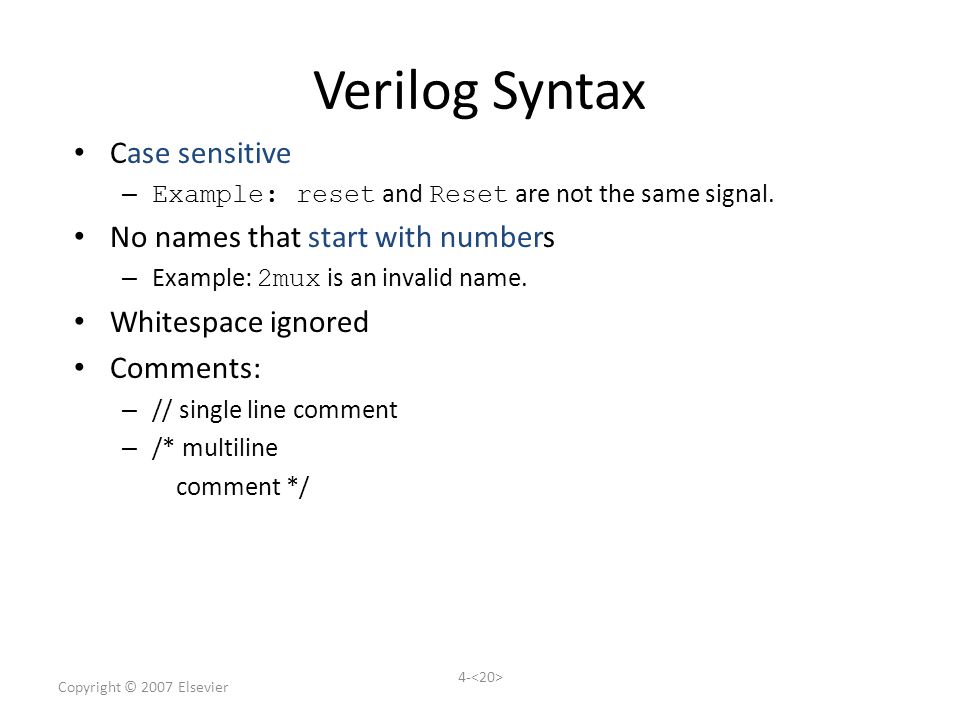 Verilog Syntax

• Case sensitive
– Example: reset and Reset are not the same signal.
• No names that start with numbers
– Example: 2mux is an invalid name.
• Whitespace ignored
• Comments:
– // single line comment
– /* multiline
comment */

Copyright © 2007 Elsevier

4-<20>